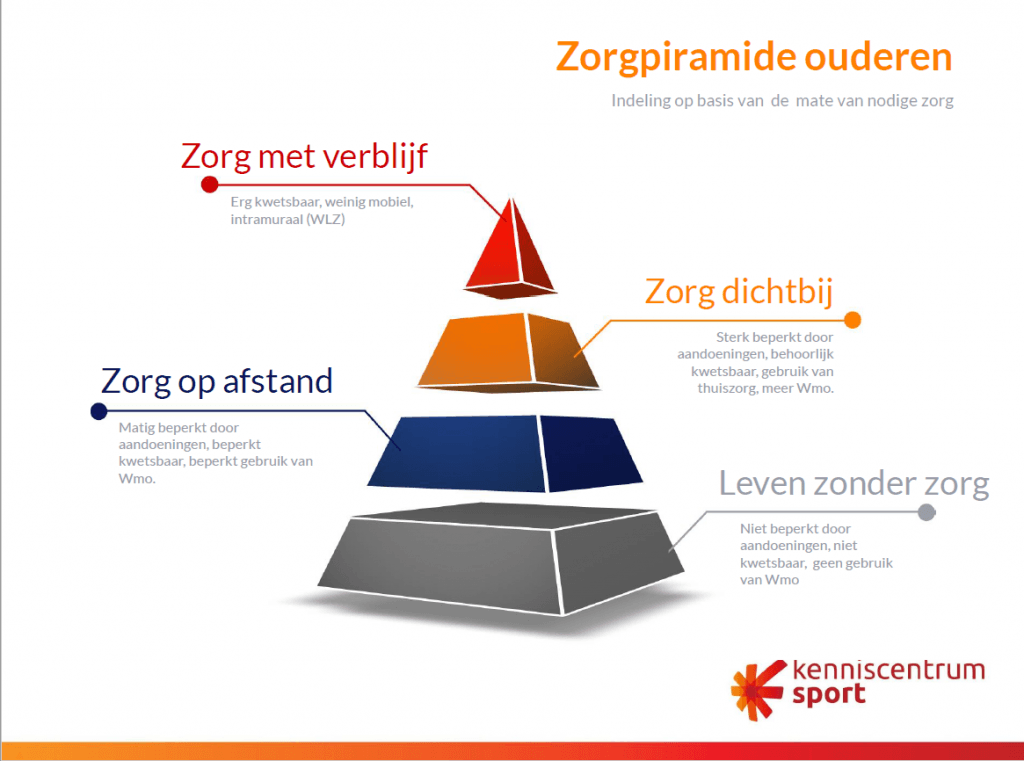 Zorgpiramide ouderen

Indeling op basis van de mate van nodige zorg

Zorg met verblijf

Erg kwetsbaar, weinig mobiel, intramuraal (WLZ)

Zorg dichtbij

Sterk beperkt door aandoeningen, behoorlijk kwetsbaar, gebruik van thuiszorg, meer Wmo.

Zorg op afstand

Matig beperkt door aandoeningen, beperkt kwetsbaar, beperkt gebruik van Wmo.

Leven zonder zorg

Niet beperkt door aandoeningen, niet kwetsbaar, geen gebruik van Wmo

kenniscentrum sport